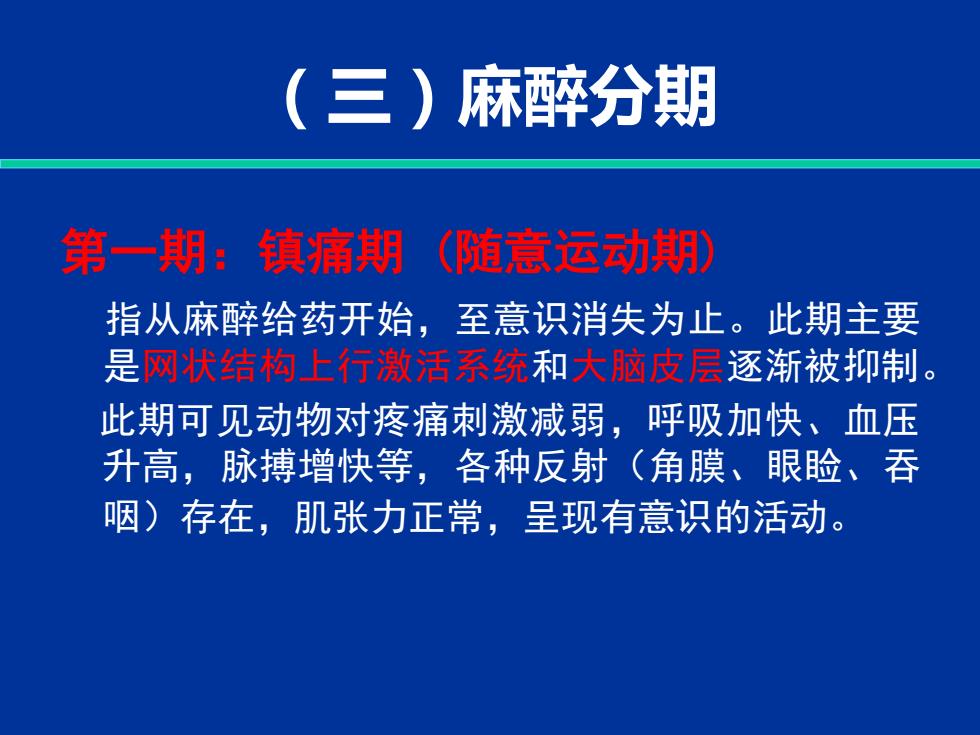 （三）麻醉分期

第一期：镇痛期（随意运动期）

指从麻醉给药开始，至意识消失为止。此期主要是网状结构上行激活系统和大脑皮层逐渐被抑制。

此期可见动物对疼痛刺激减弱，呼吸加快、血压升高，脉搏增快等，各种反射（角膜、眼睑、吞咽）存在，肌张力正常，呈现有意识的活动。